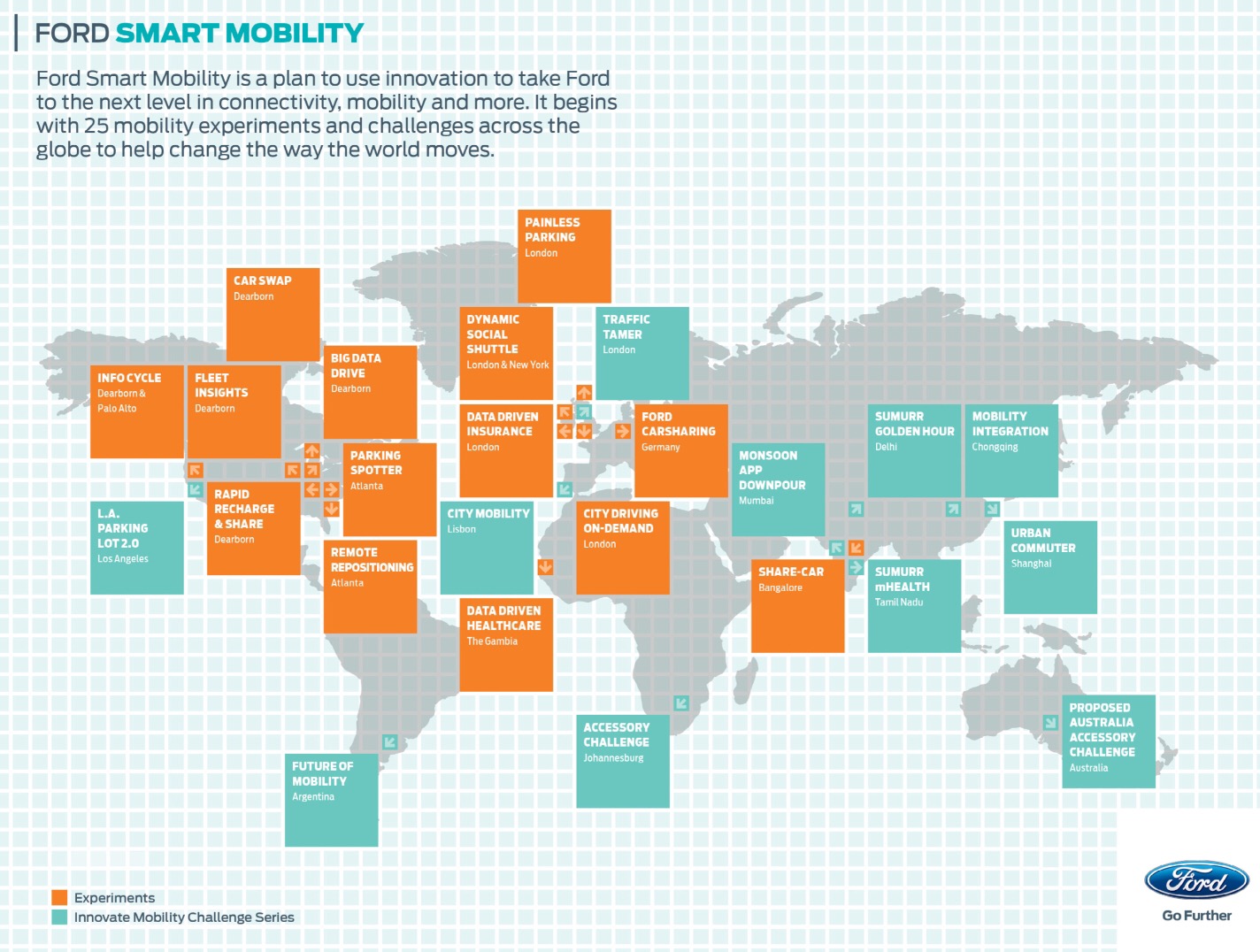 FORD SMART MOBILITY

Ford Smart Mobility is a plan to use innovation to take Ford to the next level in connectivity, mobility and more. It begins with 25 mobility experiments and challenges across the globe to help change the way the world moves.

PAINLESS PARKING
London

CAR SWAP
Dearborn

DYNAMIC SOCIAL SHUTTLE
London & New York

TRAFFIC TAMER
London

BIG DATA DRIVE
Dearborn

INFO CYCLE
Dearborn & Palo Alto

FLEET INSIGHTS
Dearborn

DATA DRIVEN INSURANCE
London

FORD CARSHARING
Germany

SUMURR GOLDEN HOUR
Delhi

MOBILITY INTEGRATION
Chongqing

PARKING SPOTTER
Atlanta

MONSOON APP DOWNPOUR
Mumbai

RAPID RECHARGE & SHARE
Dearborn

L.A. PARKING LOT 2.0
Los Angeles

CITY MOBILITY
Lisbon

CITY DRIVING ON-DEMAND
London

URBAN COMMUTER
Shanghai

REMOTE REPOSITIONING
Atlanta

SHARE-CAR
Bangalore

SUMURR mHEALTH
Tamil Nadu

DATA DRIVEN HEALTHCARE
The Gambia

ACCESSORY CHALLENGE
Johannesburg

PROPOSED AUSTRALIA ACCESSORY CHALLENGE
Australia

FUTURE OF MOBILITY
Argentina

Experiments
Innovate Mobility Challenge Series

Ford
Go Further